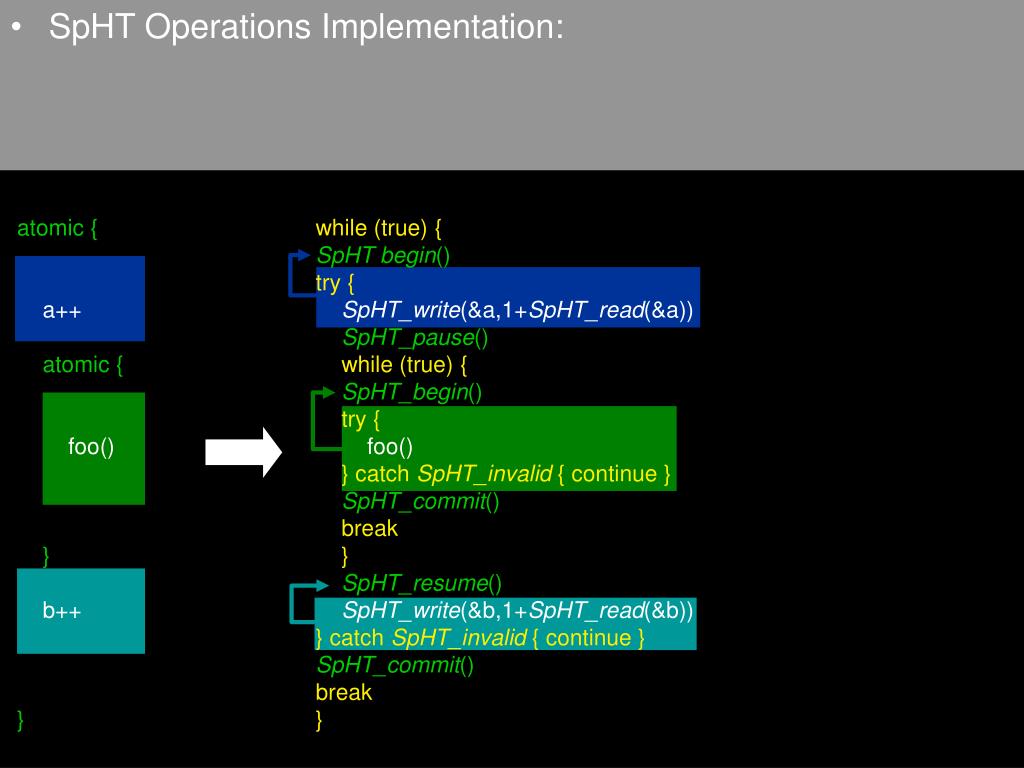 • SpHT Operations Implementation:

atomic {
a++
atomic {
foo()
}
b++
}

while (true) {
SpHT begin()
try {
SpHT_write(&a,1+SpHT_read(&a))
SpHT_pause()
while (true) {
SpHT_begin()
try {
foo()
} catch SpHT_invalid { continue }
SpHT_commit()
break
}
SpHT_resume()
SpHT_write(&b,1+SpHT_read(&b))
} catch SpHT_invalid { continue }
SpHT_commit()
break
}